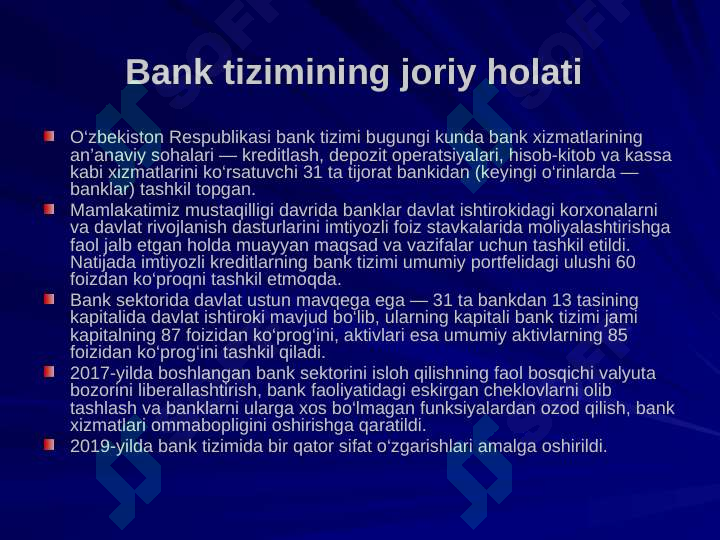 Bank tizimining joriy holati

O‘zbekiston Respublikasi bank tizimi bugungi kunda bank xizmatlarining an’anaviy sohalari — kreditlash, depozit operatsiyalari, hisob-kitob va kassa kabi xizmatlarini ko‘rsatuvchi 31 ta tijorat bankidan (keyingi o‘rinlarda — banklar) tashkil topgan.

Mamlakatimiz mustaqilligi davrida banklar davlat ishtirokidagi korxonalarni va davlat rivojlanish dasturlarini imtiyozli foiz stavkalarida moliyalashtirishga faol jalb etgan holda muayyan maqsad va vazifalar uchun tashkil etildi. Natijada imtiyozli kreditlarning bank tizimi umumiy portfelidagi ulushi 60 foizdan ko‘proqni tashkil etmoqda.

Bank sektorida davlat ustun mavqega ega — 31 ta bankdan 13 tasining kapitalida davlat ishtiroki mavjud bo‘lib, ularning kapitali bank tizimi jami kapitalning 87 foizidan ko‘prog‘ini, aktivlari esa umumiy aktivlarning 85 foizidan ko‘prog‘ini tashkil qiladi.

2017-yilda boshlangan bank sektorini isloh qilishning faol bosqichi valyuta bozorini liberallashtirish, bank faoliyatidagi eskirgan cheklovlarni olib tashlash va banklarni ularga xos bo‘lmagan funksiyalardan ozod qilish, bank xizmatlari ommabopligini oshirishga qaratildi.

2019-yilda bank tizimida bir qator sifat o‘zgarishlari amalga oshirildi.